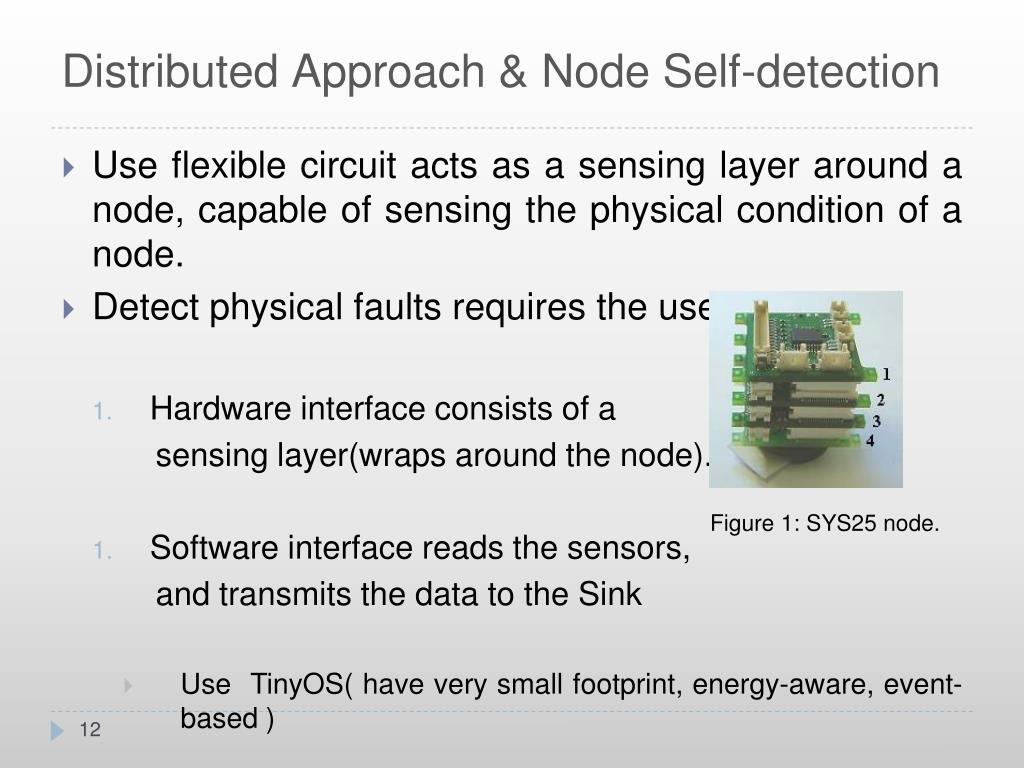 Distributed Approach & Node Self-detection

Use flexible circuit acts as a sensing layer around a node, capable of sensing the physical condition of a node.

Detect physical faults requires the use

1. Hardware interface consists of a sensing layer(wraps around the node).

1. Software interface reads the sensors, and transmits the data to the Sink

Use TinyOS( have very small footprint, energy-aware, event-based )

1
2
3
4

Figure 1: SYS25 node.

12